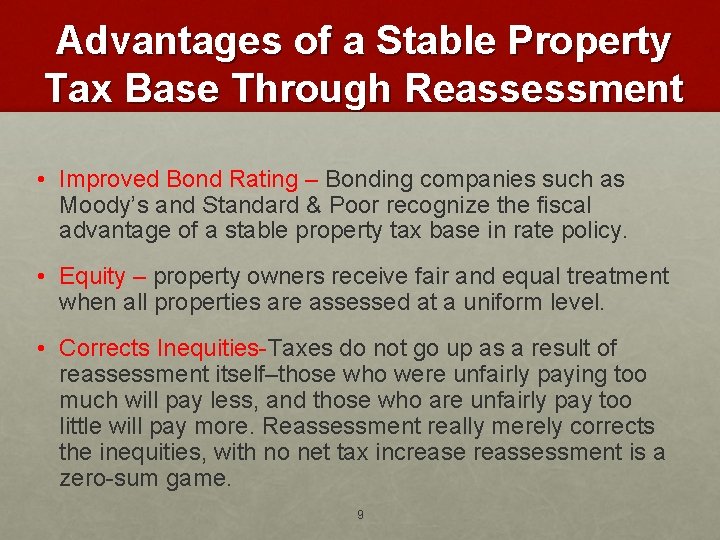 Advantages of a Stable Property Tax Base Through Reassessment

• Improved Bond Rating – Bonding companies such as Moody's and Standard & Poor recognize the fiscal advantage of a stable property tax base in rate policy.

• Equity – property owners receive fair and equal treatment when all properties are assessed at a uniform level.

• Corrects Inequities-Taxes do not go up as a result of reassessment itself–those who were unfairly paying too much will pay less, and those who are unfairly pay too little will pay more. Reassessment really merely corrects the inequities, with no net tax increase reassessment is a zero-sum game.

9